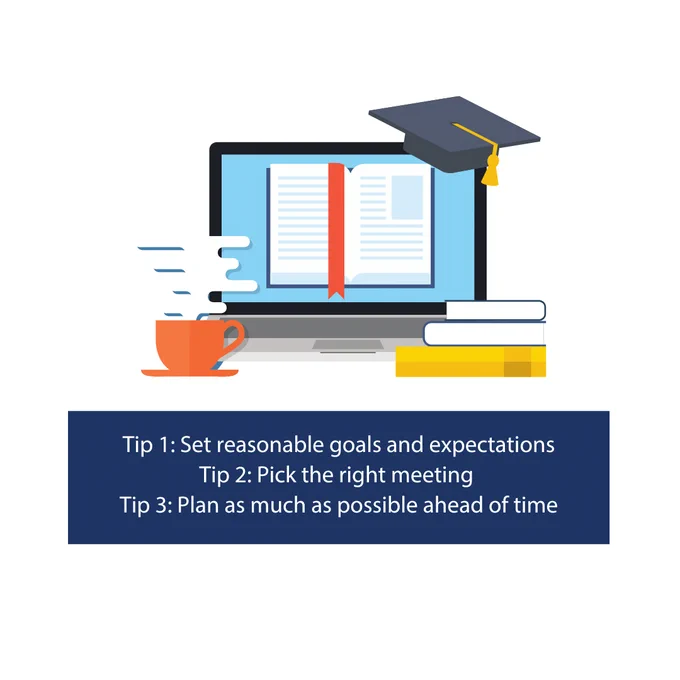 Tip 1: Set reasonable goals and expectations
Tip 2: Pick the right meeting
Tip 3: Plan as much as possible ahead of time